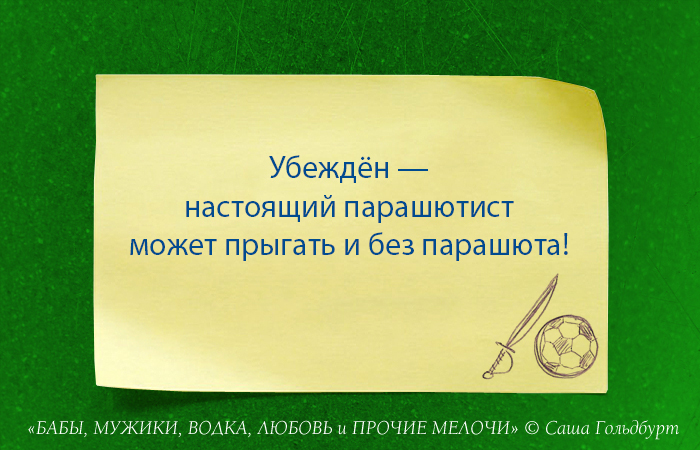 Убеждён —
настоящий парашютист
может прыгать и без парашюта!

«БАБЫ, МУЖИКИ, ВОДКА, ЛЮБОВЬ и ПРОЧИЕ МЕЛОЧИ» © Саша Гольдбурт